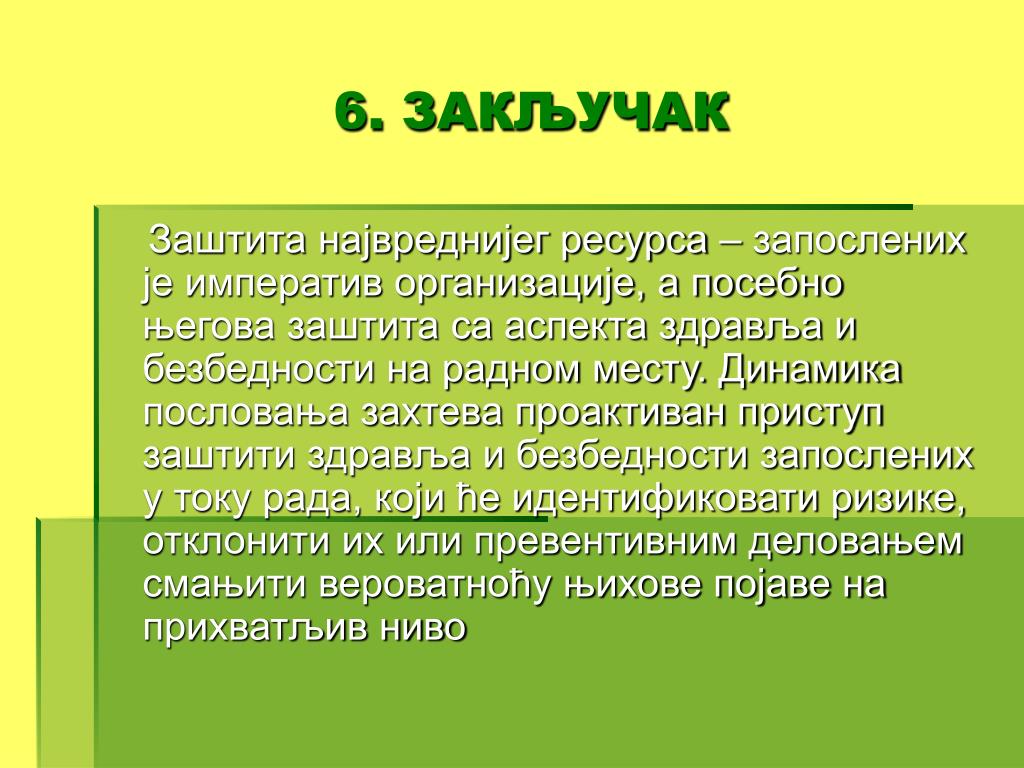 6. ЗАКЉУЧАК

Заштита највреднијег ресурса – запослених је императив организације, а посебно његова заштита са аспекта здравља и безбедности на радном месту. Динамика пословања захтева проактиван приступ заштити здравља и безбедности запослених у току рада, који ће идентификовати ризике, отклонити их или превентивним деловањем смањити вероватноћу њихове појаве на прихватљив ниво